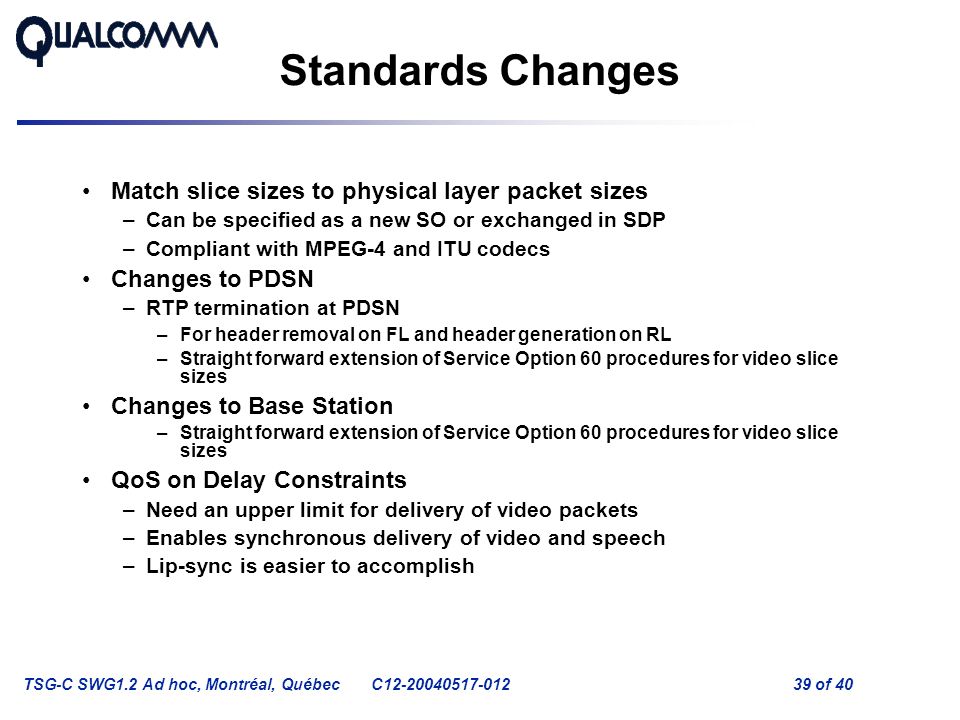 QUALCOMM

Standards Changes

• Match slice sizes to physical layer packet sizes
– Can be specified as a new SO or exchanged in SDP
– Compliant with MPEG-4 and ITU codecs
• Changes to PDSN
– RTP termination at PDSN
– For header removal on FL and header generation on RL
– Straight forward extension of Service Option 60 procedures for video slice sizes
• Changes to Base Station
– Straight forward extension of Service Option 60 procedures for video slice sizes
• QoS on Delay Constraints
– Need an upper limit for delivery of video packets
– Enables synchronous delivery of video and speech
– Lip-sync is easier to accomplish

TSG-C SWG1.2 Ad hoc, Montréal, Québec C12-20040517-012 39 of 40